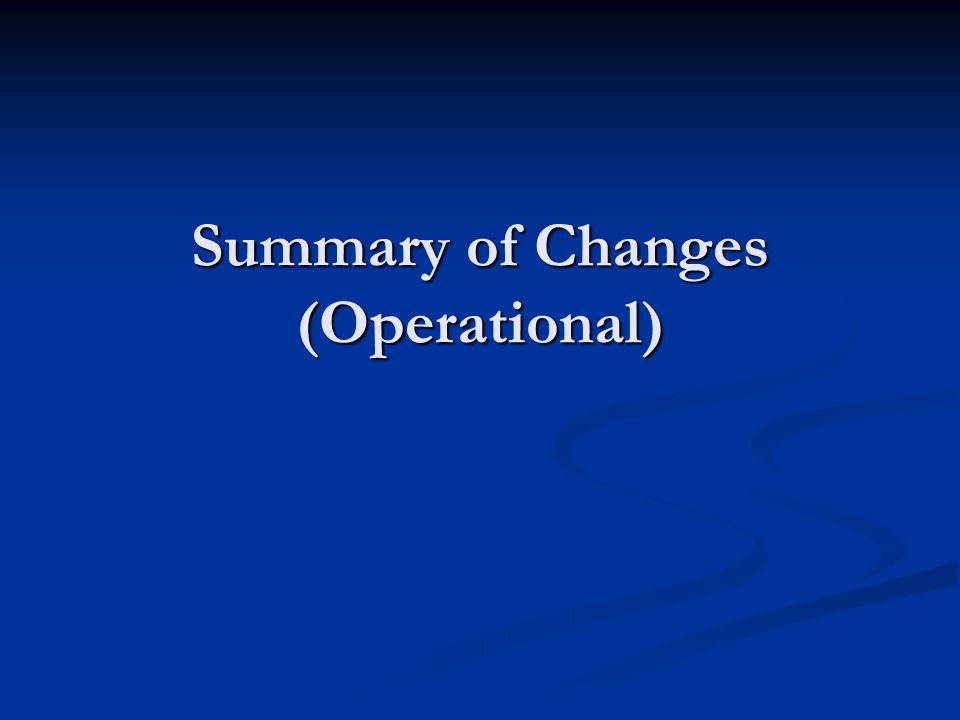 Summary of Changes (Operational)